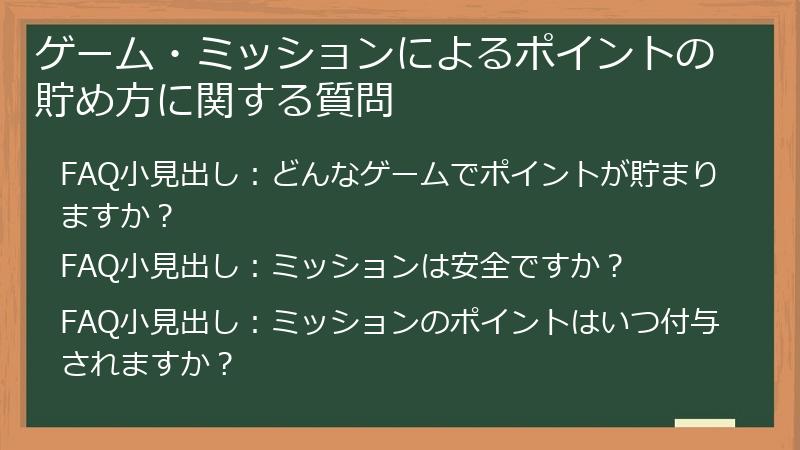 ゲーム・ミッションによるポイントの貯め方に関する質問

FAQ小見出し：どんなゲームでポイントが貯まりますか？

FAQ小見出し：ミッションは安全ですか？

FAQ小見出し：ミッションのポイントはいつ付与されますか？